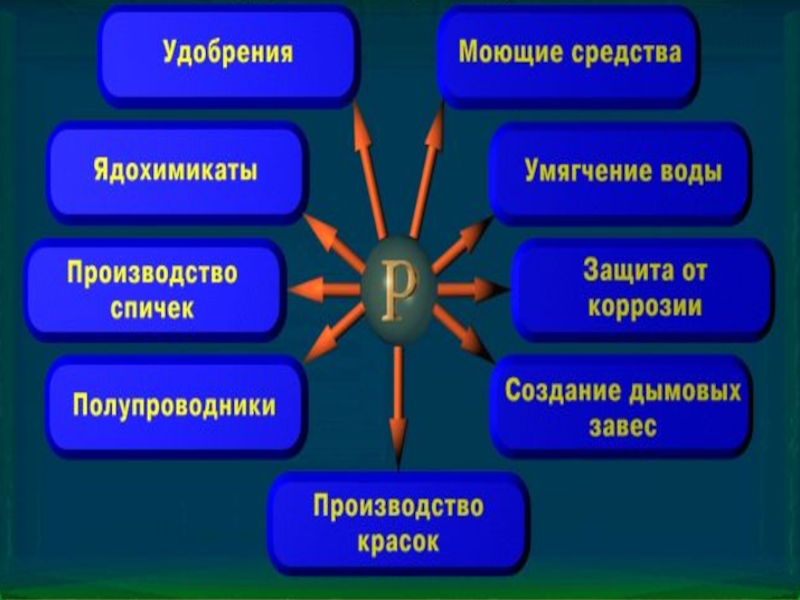 Удобрения

Моющие средства

Ядохимикаты

Умягчение воды

Производство спичек

P

Защита от коррозии

Полупроводники

Создание дымовых завес

Производство красок